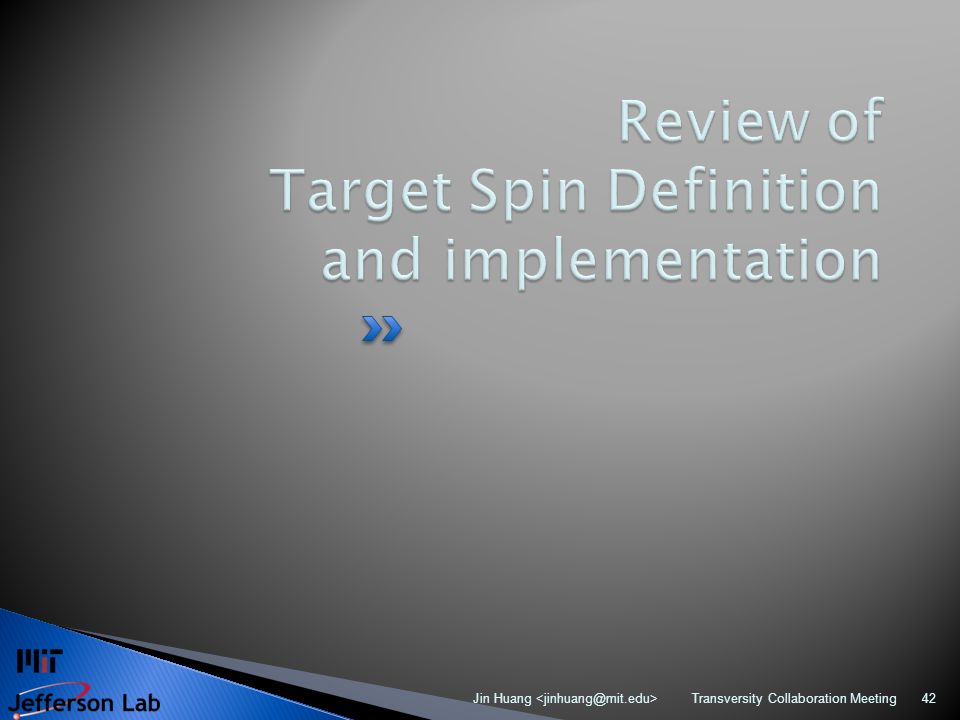 Review of
Target Spin Definition
and implementation

MIT
Jefferson Lab

Jin Huang <jinhuang@mit.edu>　Transversity Collaboration Meeting　42